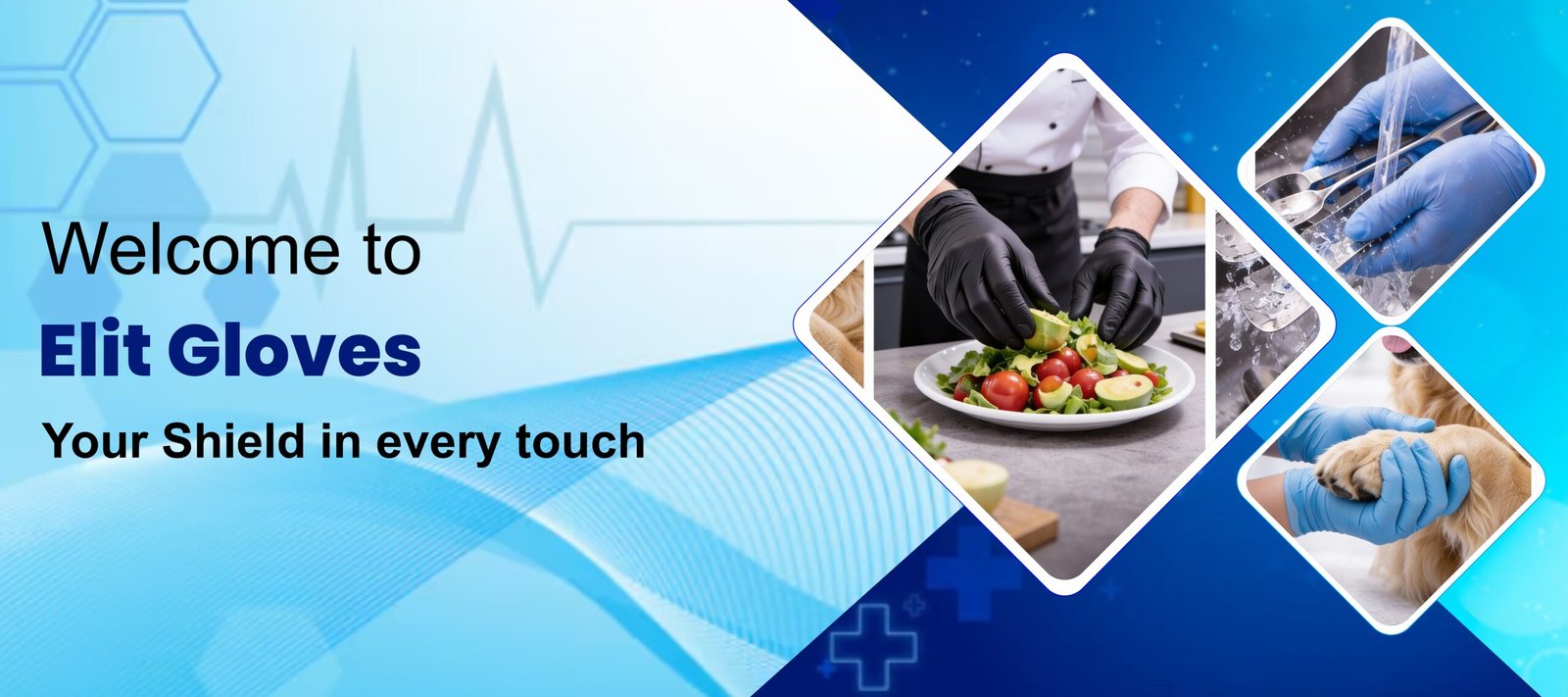 Welcome to
Elit Gloves
Your Shield in every touch